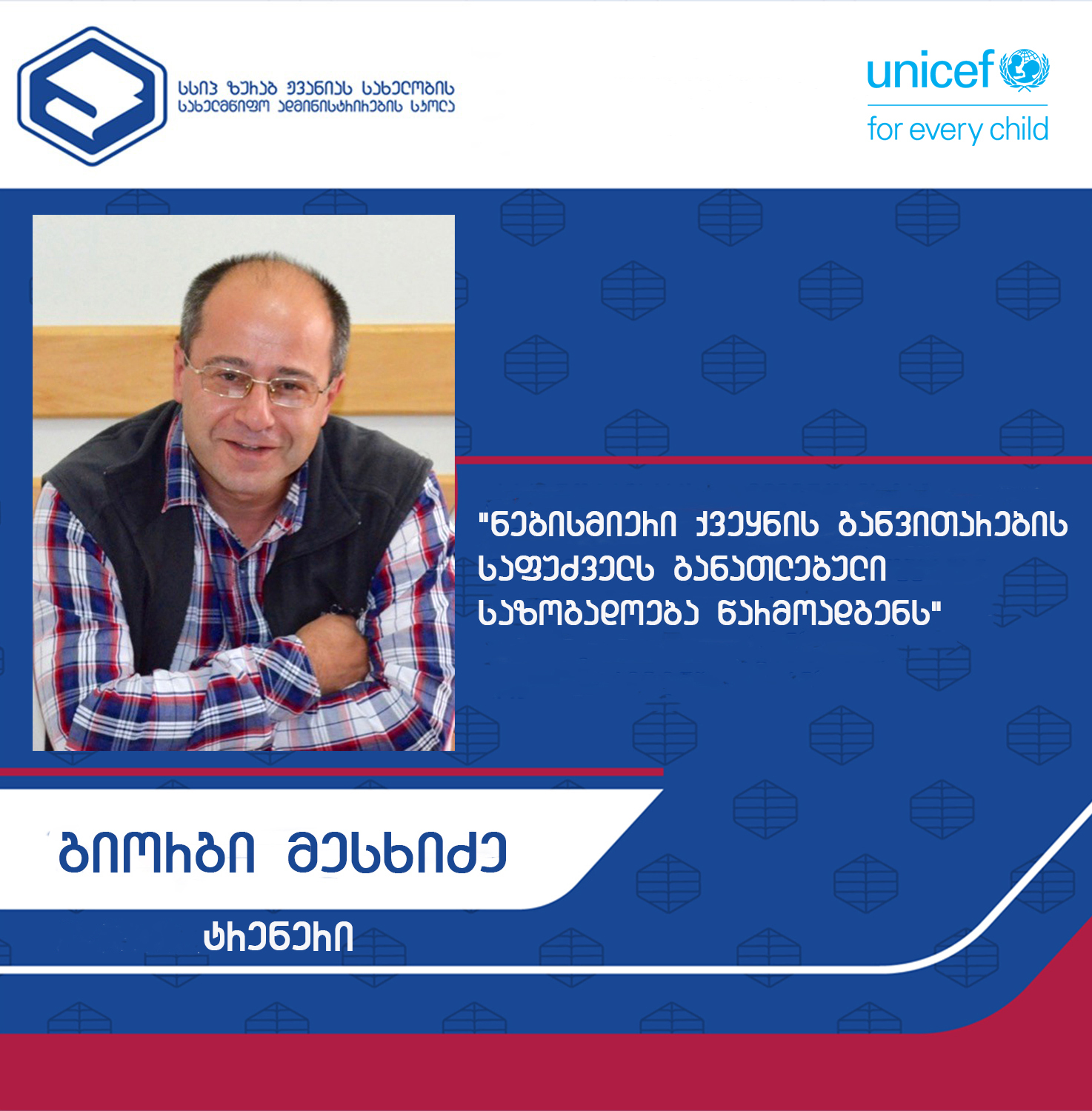 სსიპ ზურაბ ჟვანიას სახელობის სახელმწიფო ადმინისტრირების სკოლა

unicef
for every child

"ნებისმიერი ქვეყნის განვითარების საფუძველს განათლებული საზოგადოება წარმოადგენს"

გიორგი მესხიძე

ტრენერი